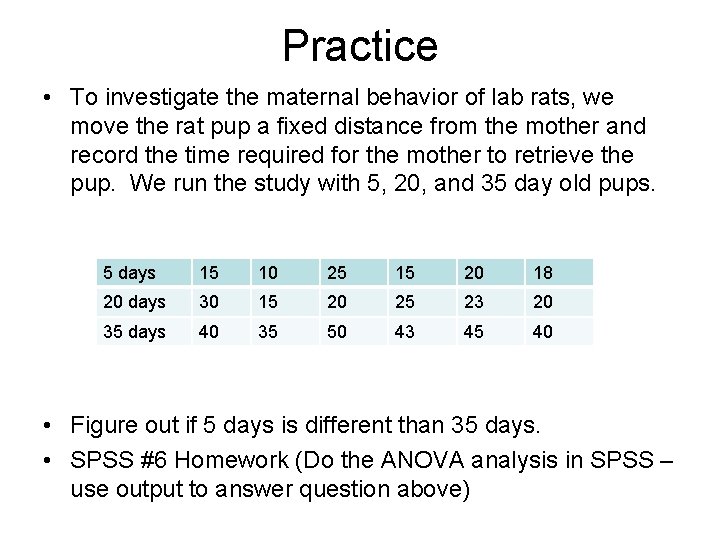 Practice

• To investigate the maternal behavior of lab rats, we move the rat pup a fixed distance from the mother and record the time required for the mother to retrieve the pup. We run the study with 5, 20, and 35 day old pups.

| 5 days | 15 | 10 | 25 | 15 | 20 | 18 |
|---|---|---|---|---|---|---|
| 20 days | 30 | 15 | 20 | 25 | 23 | 20 |
| 35 days | 40 | 35 | 50 | 43 | 45 | 40 |

• Figure out if 5 days is different than 35 days.
• SPSS #6 Homework (Do the ANOVA analysis in SPSS – use output to answer question above)